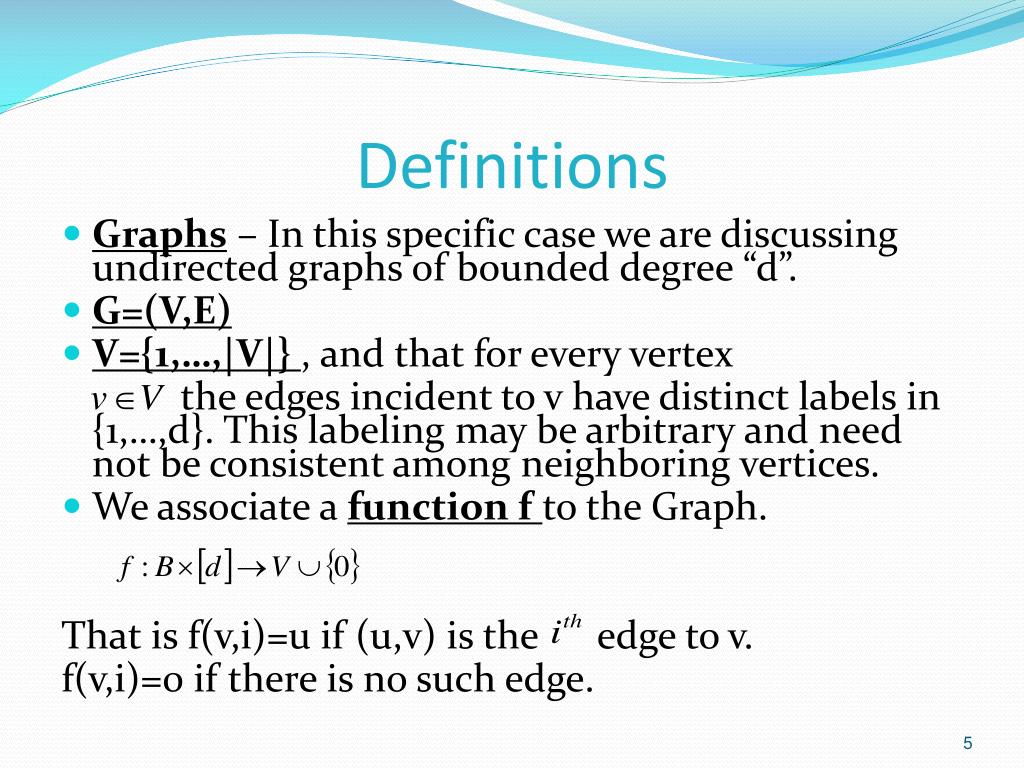 Definitions

Graphs – In this specific case we are discussing undirected graphs of bounded degree “d”.

G=(V,E)

V={1,…,|V|} , and that for every vertex $v \in V$ the edges incident to v have distinct labels in {1,…,d}. This labeling may be arbitrary and need not be consistent among neighboring vertices.

We associate a function f to the Graph.

$f : B \times [d] \rightarrow V \cup \{0\}$

That is f(v,i)=u if (u,v) is the $i^{th}$ edge to v.
f(v,i)=0 if there is no such edge.

5